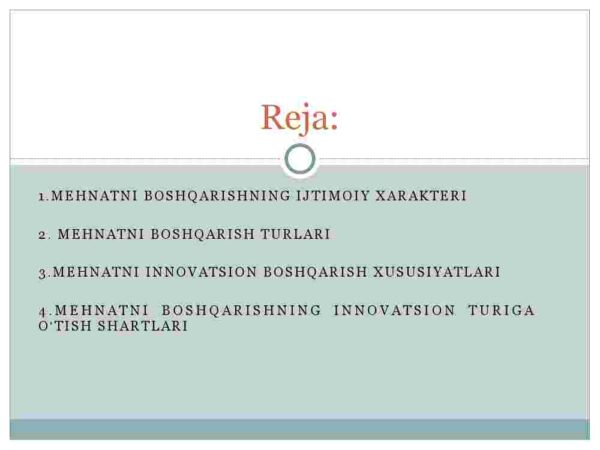 Reja:

1.MEHNATNI BOSHQARISHNING IJTIMOIY XARAKTERI

2. MEHNATNI BOSHQARISH TURLARI

3.MEHNATNI INNOVATSION BOSHQARISH XUSUSIYATLARI

4.MEHNATNI BOSHQARISHNING INNOVATSION TURIGA O'TISH SHARTLARI